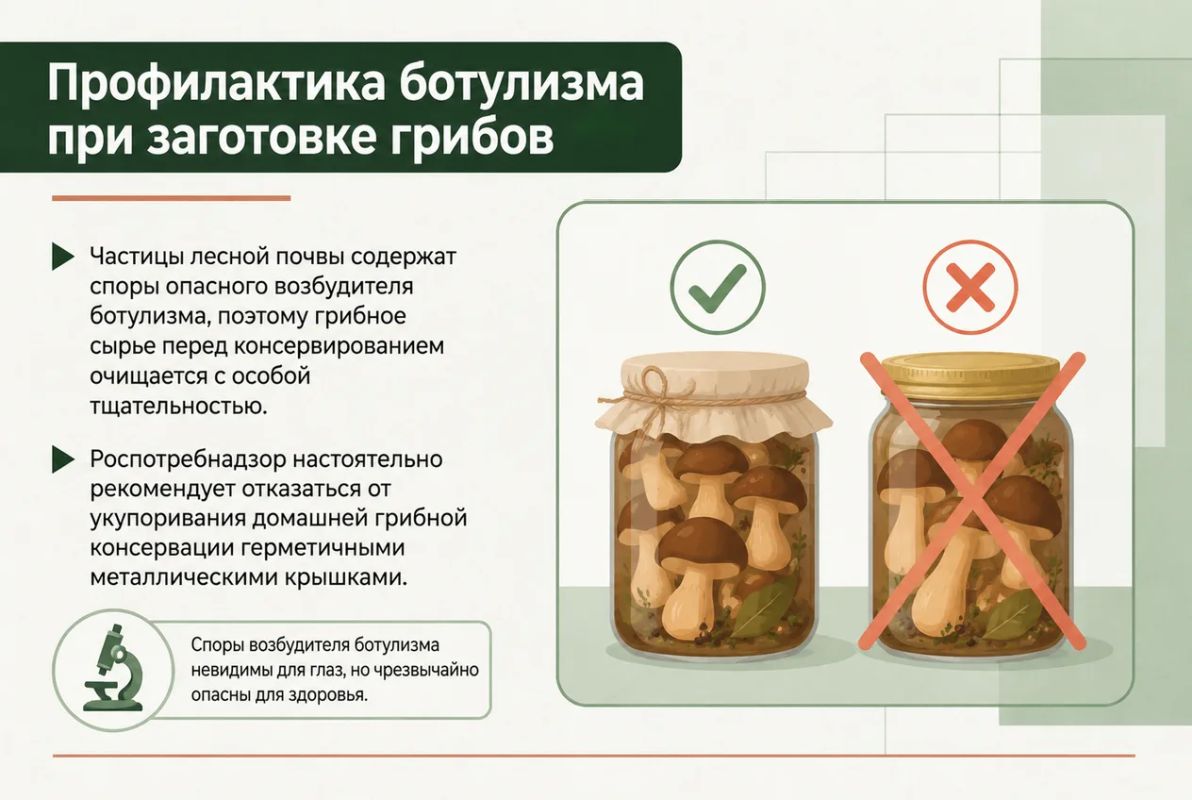 Профилактика ботулизма при заготовке грибов

Частицы лесной почвы содержат споры опасного возбудителя ботулизма, поэтому грибное сырье перед консервированием очищается с особой тщательностью.

Роспотребнадзор настоятельно рекомендует отказаться от укупоривания домашней грибной консервации герметичными металлическими крышками.

Споры возбудителя ботулизма невидимы для глаз, но чрезвычайно опасны для здоровья.